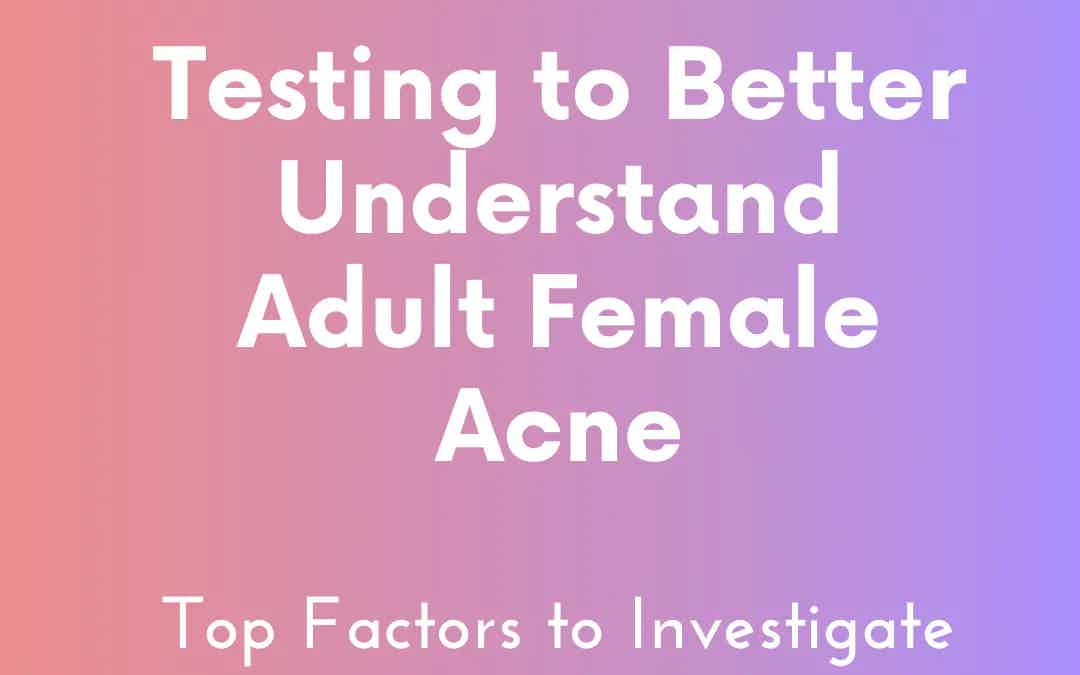 Testing to Better Understand Adult Female Acne

Top Factors to Investigate